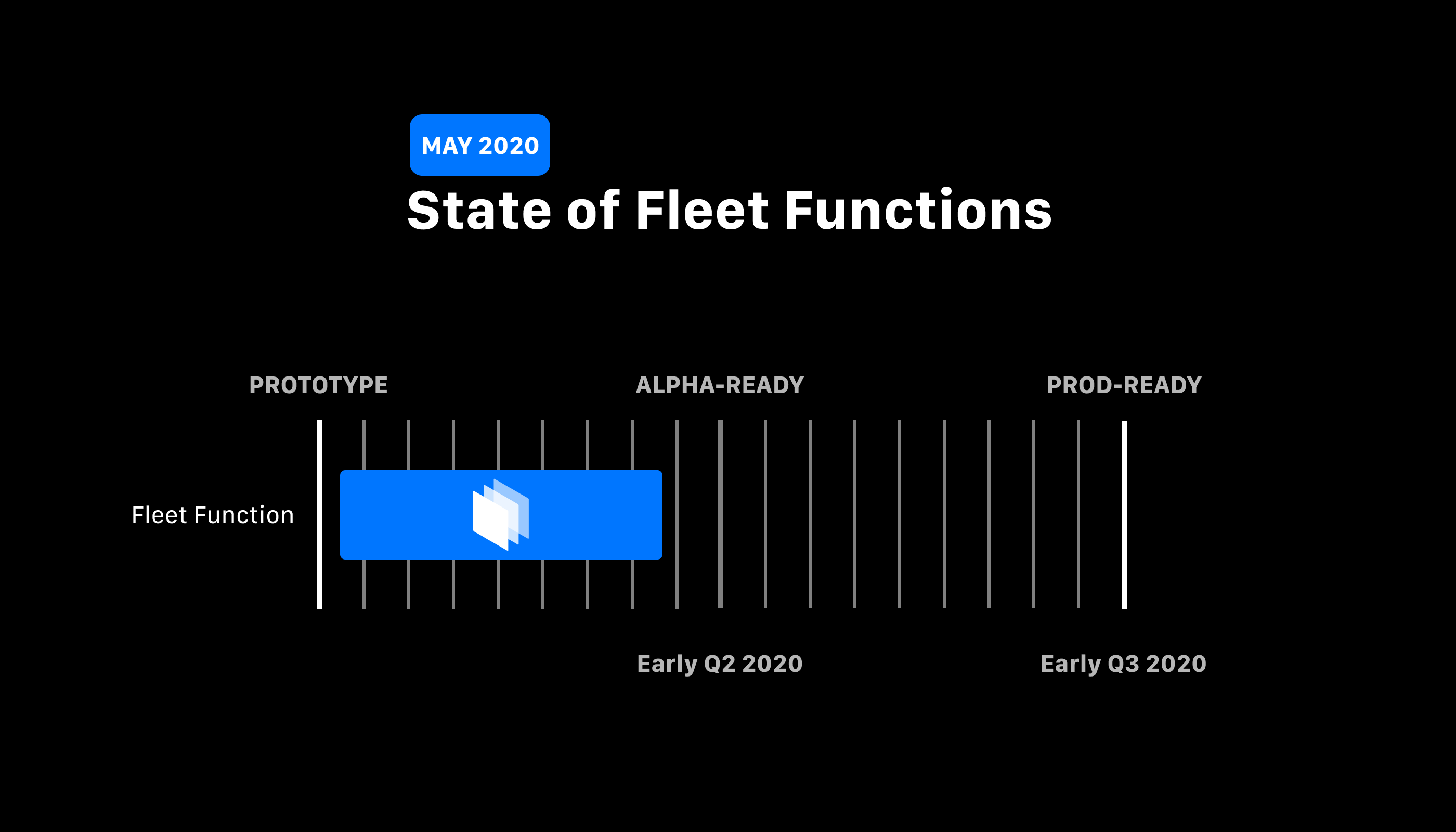 MAY 2020

State of Fleet Functions

PROTOTYPE

ALPHA-READY

PROD-READY

Fleet Function

Early Q2 2020

Early Q3 2020